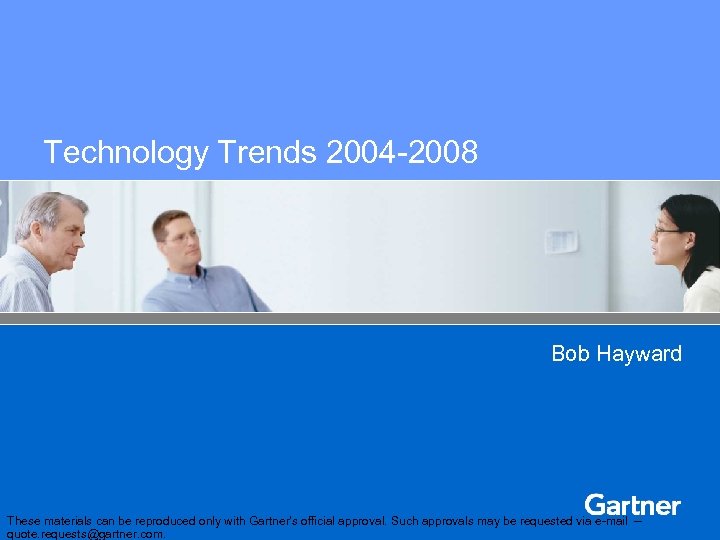 Technology Trends 2004-2008

Bob Hayward

Gartner

These materials can be reproduced only with Gartner's official approval. Such approvals may be requested via e-mail — quote.requests@gartner.com.